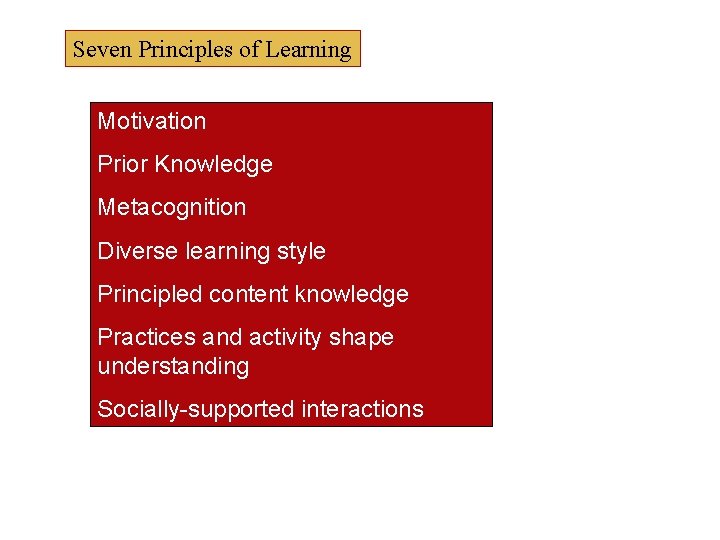 Seven Principles of Learning

Motivation

Prior Knowledge

Metacognition

Diverse learning style

Principled content knowledge

Practices and activity shape understanding

Socially-supported interactions